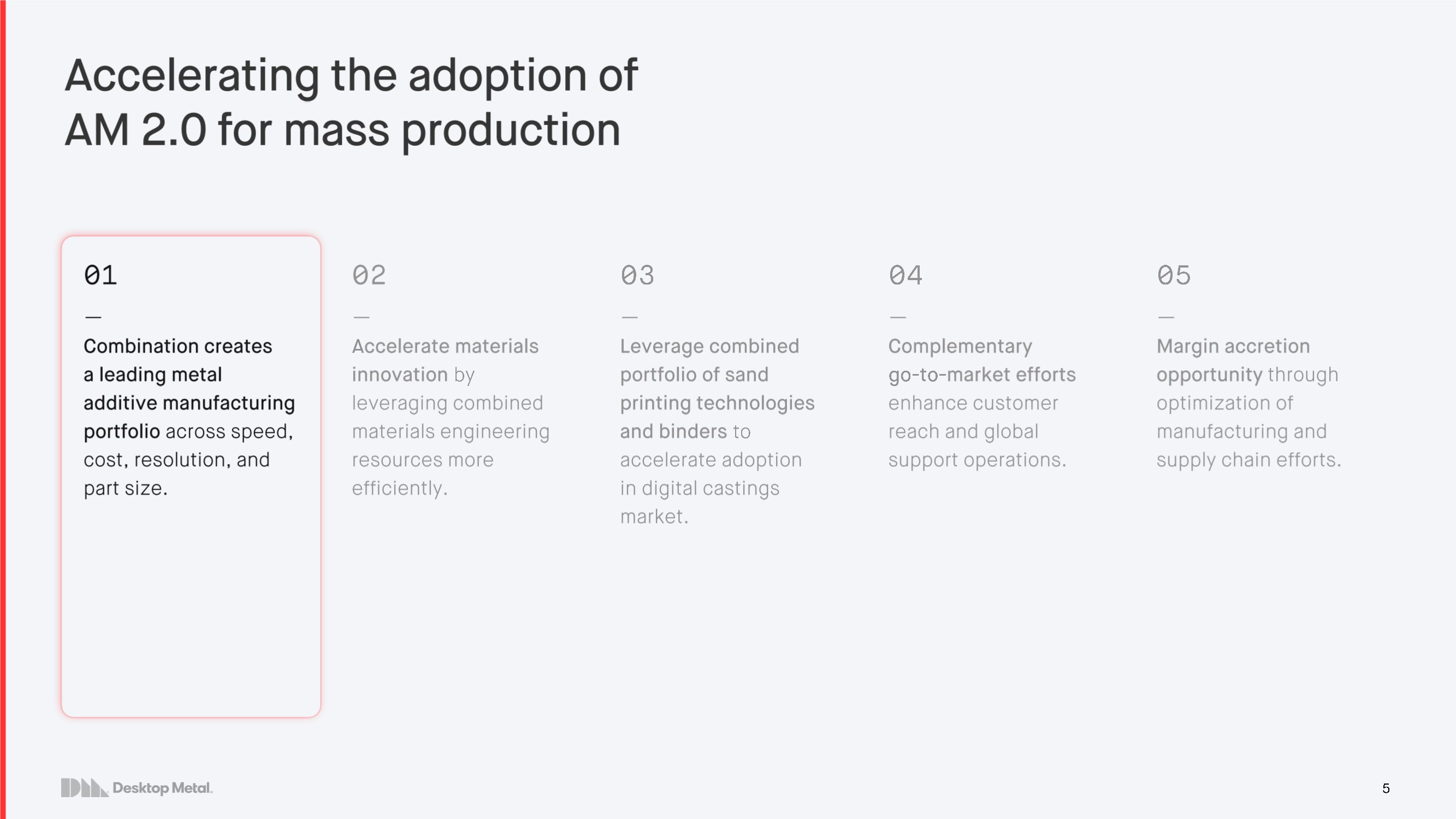 Accelerating the adoption of AM 2.0 for mass production

01

—

Combination creates a leading metal additive manufacturing portfolio across speed, cost, resolution, and part size.

02

—

Accelerate materials innovation by leveraging combined materials engineering resources more efficiently.

03

—

Leverage combined portfolio of sand printing technologies and binders to accelerate adoption in digital castings market.

04

—

Complementary go-to-market efforts enhance customer reach and global support operations.

05

—

Margin accretion opportunity through optimization of manufacturing and supply chain efforts.

Desktop Metal.

5